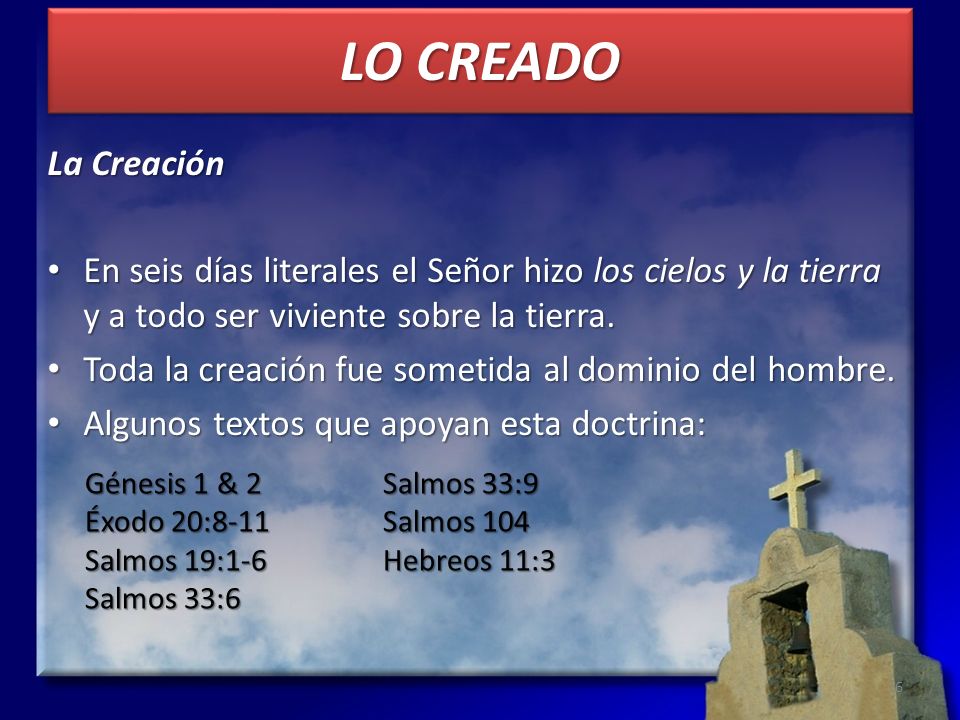 LO CREADO

La Creación

• En seis días literales el Señor hizo los cielos y la tierra y a todo ser viviente sobre la tierra.
• Toda la creación fue sometida al dominio del hombre.
• Algunos textos que apoyan esta doctrina:

Génesis 1 & 2
Éxodo 20:8-11
Salmos 19:1-6
Salmos 33:6

Salmos 33:9
Salmos 104
Hebreos 11:3

5